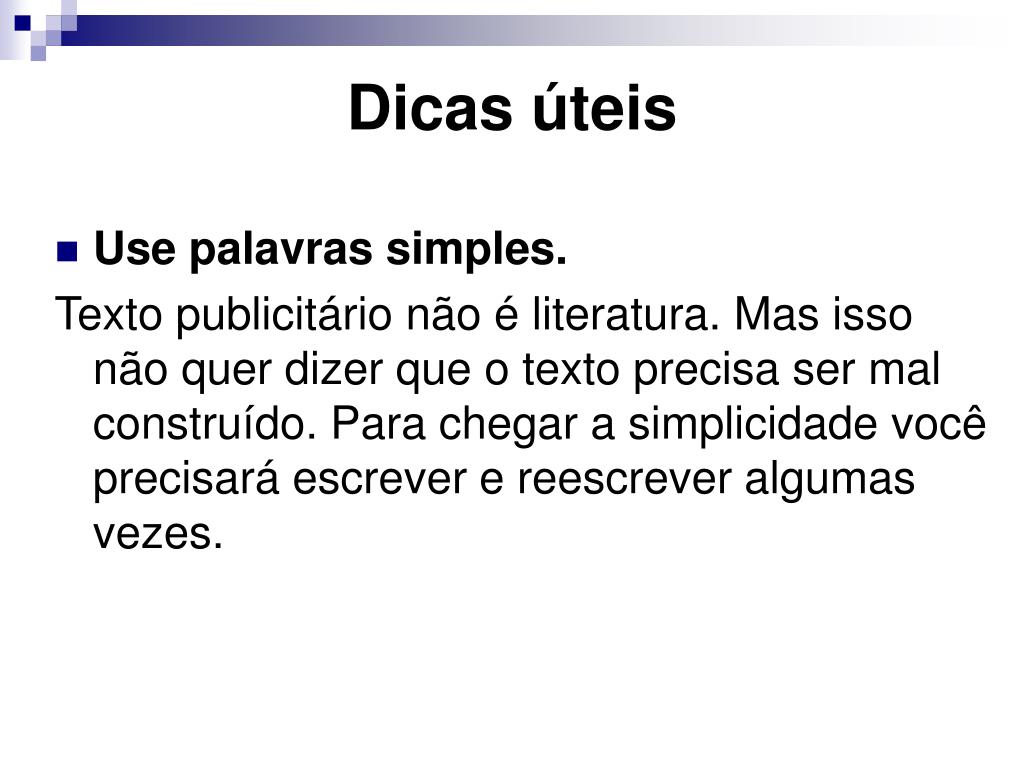 Dicas úteis

Use palavras simples.

Texto publicitário não é literatura. Mas isso não quer dizer que o texto precisa ser mal construído. Para chegar a simplicidade você precisará escrever e reescrever algumas vezes.